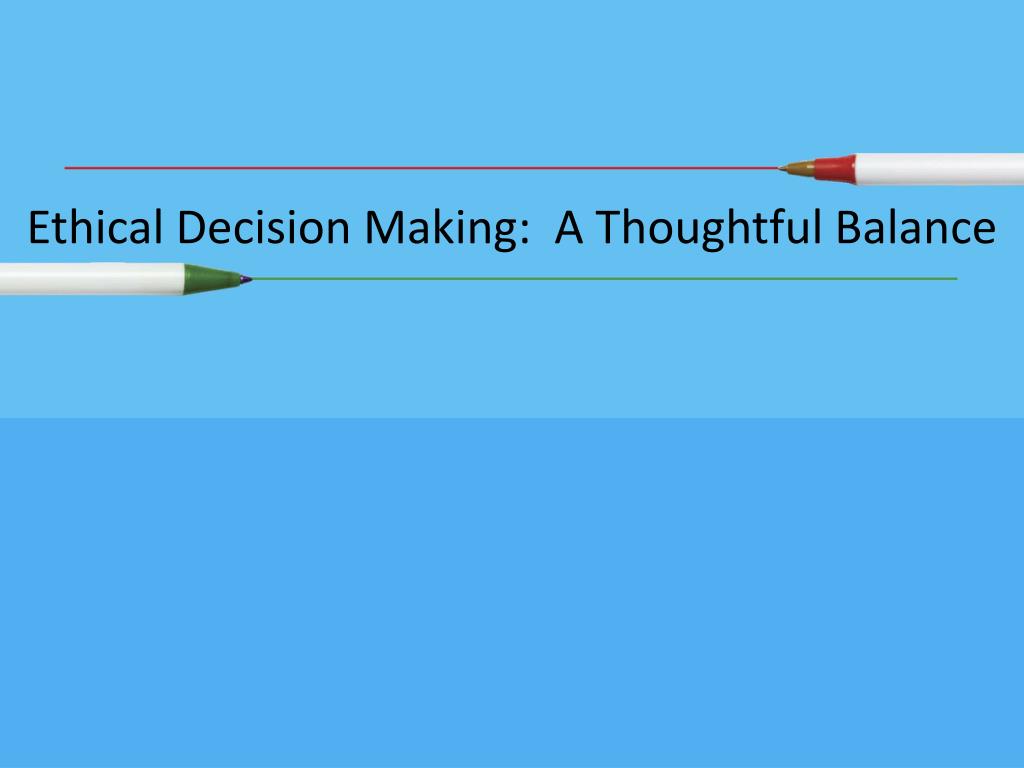 Ethical Decision Making:  A Thoughtful Balance